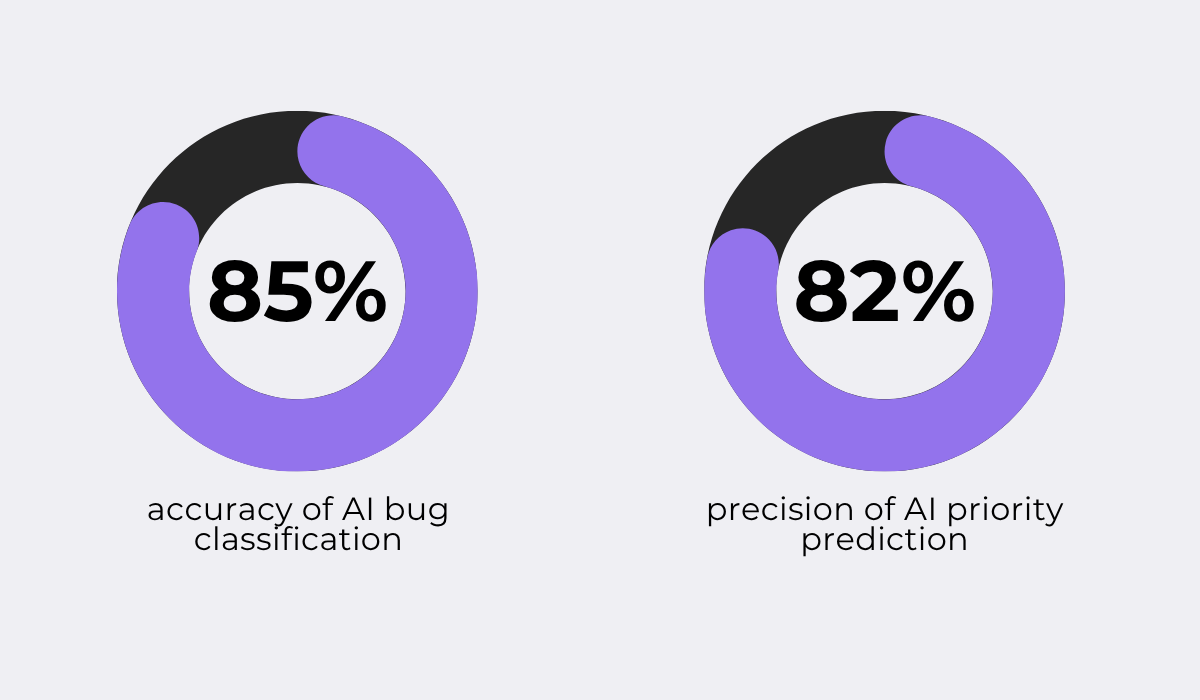 85%

accuracy of AI bug classification

82%

precision of AI priority prediction